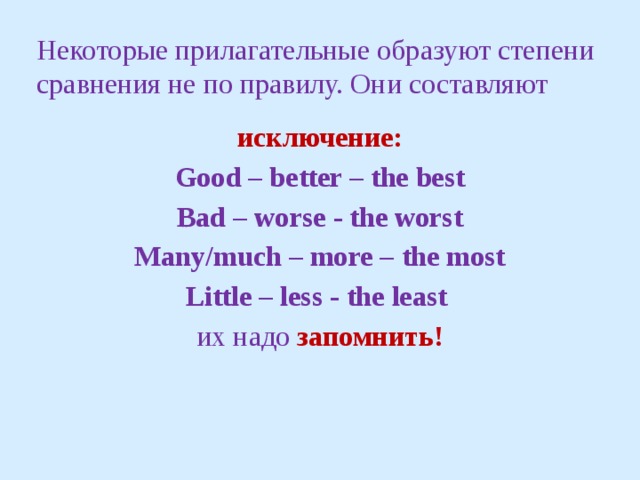 Некоторые прилагательные образуют степени сравнения не по правилу. Они составляют

исключение:

Good – better – the best

Bad – worse - the worst

Many/much – more – the most

Little – less - the least

их надо запомнить!